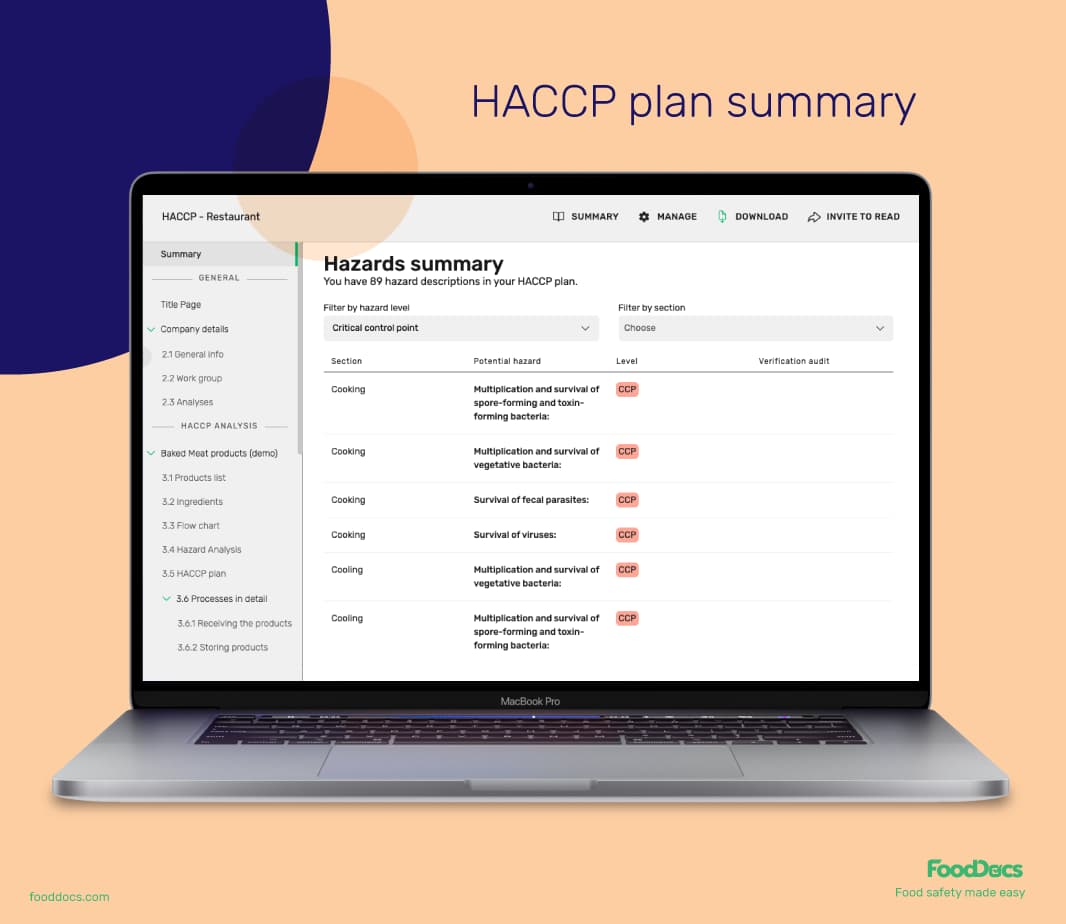 HACCP plan summary

HACCP - Restaurant

SUMMARY MANAGE DOWNLOAD INVITE TO READ

Summary
GENERAL
Title Page
Company details
2.1 General info
2.2 Work group
2.3 Analyses
HACCP ANALYSIS
Baked Meat products (demo)
3.1 Products list
3.2 Ingredients
3.3 Flow chart
3.4 Hazard Analysis
3.5 HACCP plan
3.6 Processes in detail
3.6.1 Receiving the products
3.6.2 Storing products

Hazards summary
You have 89 hazard descriptions in your HACCP plan.

Filter by hazard level
Critical control point

Filter by section
Choose

| Section | Potential hazard | Level | Verification audit |
|---|---|---|---|
| Cooking | Multiplication and survival of spore-forming and toxin-forming bacteria: | CCP | |
| Cooking | Multiplication and survival of vegetative bacteria: | CCP | |
| Cooking | Survival of fecal parasites: | CCP | |
| Cooking | Survival of viruses: | CCP | |
| Cooling | Multiplication and survival of vegetative bacteria: | CCP | |
| Cooling | Multiplication and survival of spore-forming and toxin-forming bacteria: | CCP | |

MacBook Pro

fooddocs.com

FoodDocs
Food safety made easy